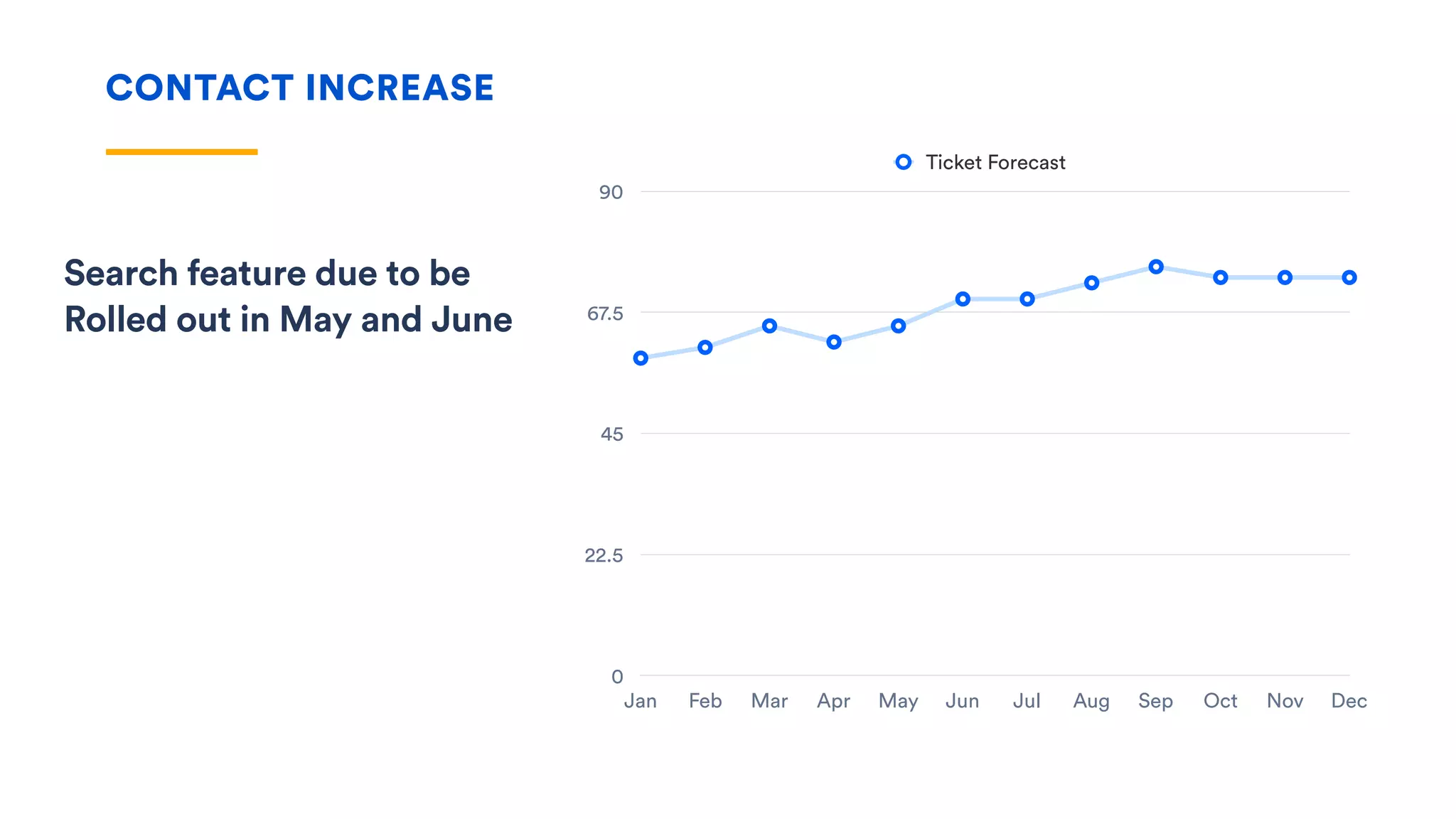 CONTACT INCREASE

Search feature due to be Rolled out in May and June

Ticket Forecast

90
67.5
45
22.5
0

Jan Feb Mar Apr May Jun Jul Aug Sep Oct Nov Dec